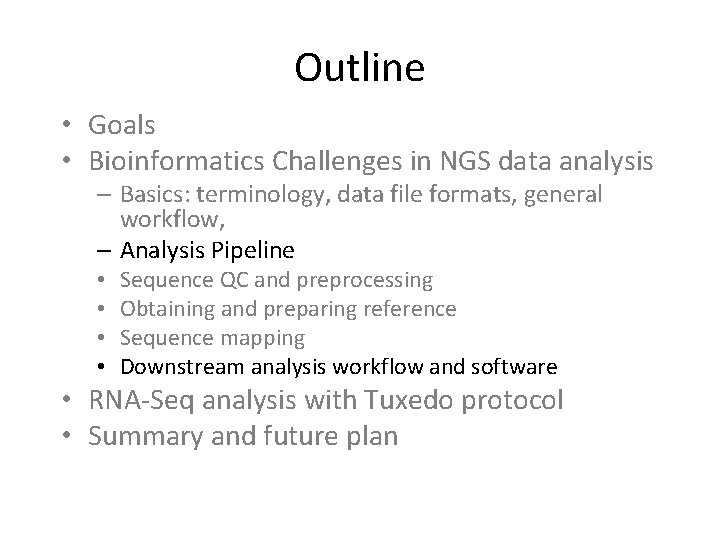 Outline

• Goals
• Bioinformatics Challenges in NGS data analysis
– Basics: terminology, data file formats, general workflow,
– Analysis Pipeline
• Sequence QC and preprocessing
• Obtaining and preparing reference
• Sequence mapping
• Downstream analysis workflow and software
• RNA-Seq analysis with Tuxedo protocol
• Summary and future plan